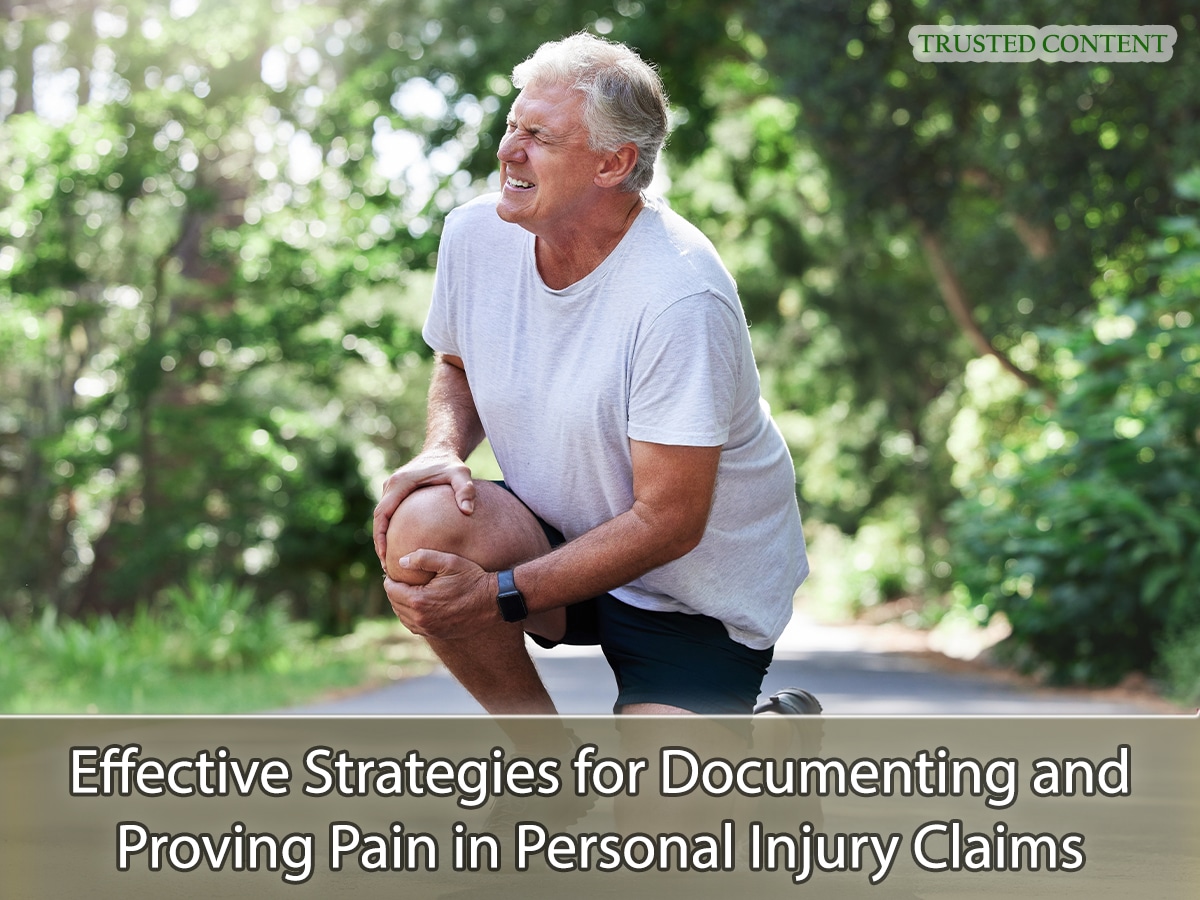 TRUSTED CONTENT

Effective Strategies for Documenting and Proving Pain in Personal Injury Claims